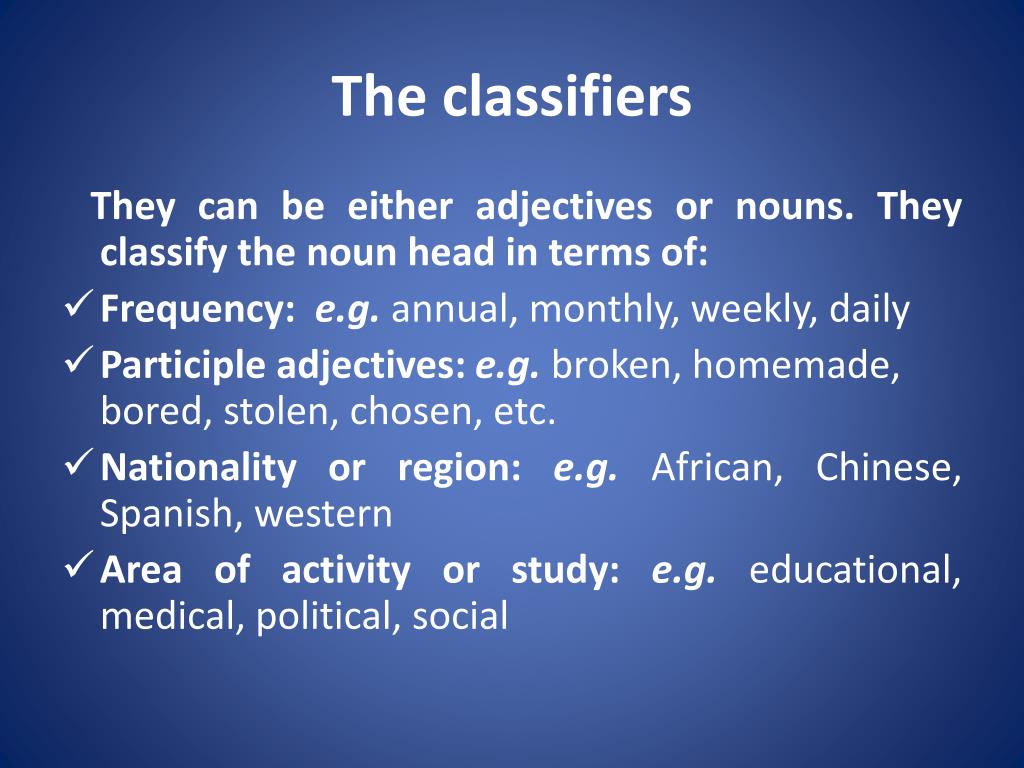 The classifiers

They can be either adjectives or nouns. They classify the noun head in terms of:

✓ Frequency: e.g. annual, monthly, weekly, daily

✓ Participle adjectives: e.g. broken, homemade, bored, stolen, chosen, etc.

✓ Nationality or region: e.g. African, Chinese, Spanish, western

✓ Area of activity or study: e.g. educational, medical, political, social